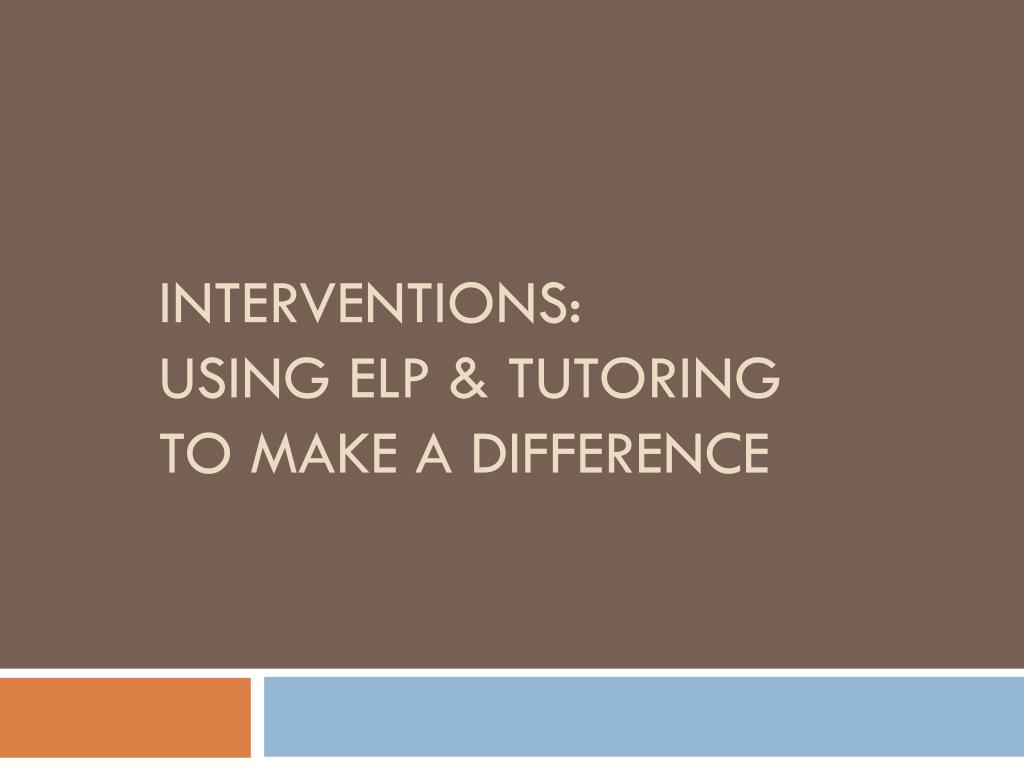 INTERVENTIONS:
USING ELP & TUTORING
TO MAKE A DIFFERENCE